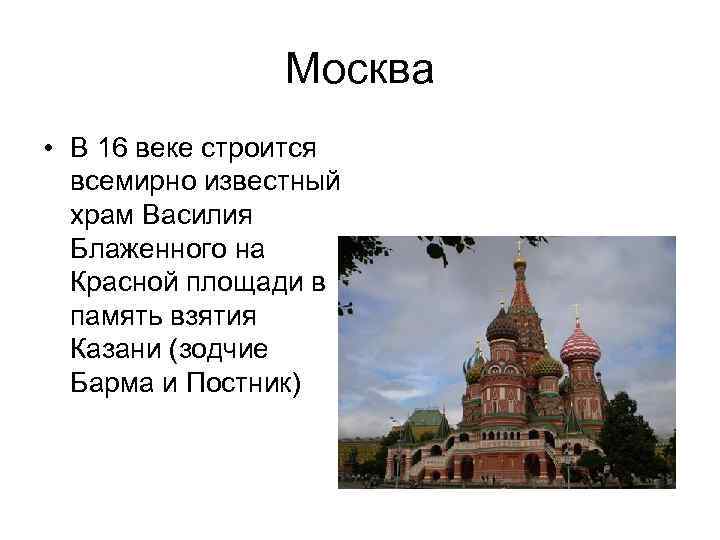 Москва

• В 16 веке строится всемирно известный храм Василия Блаженного на Красной площади в память взятия Казани (зодчие Барма и Постник)